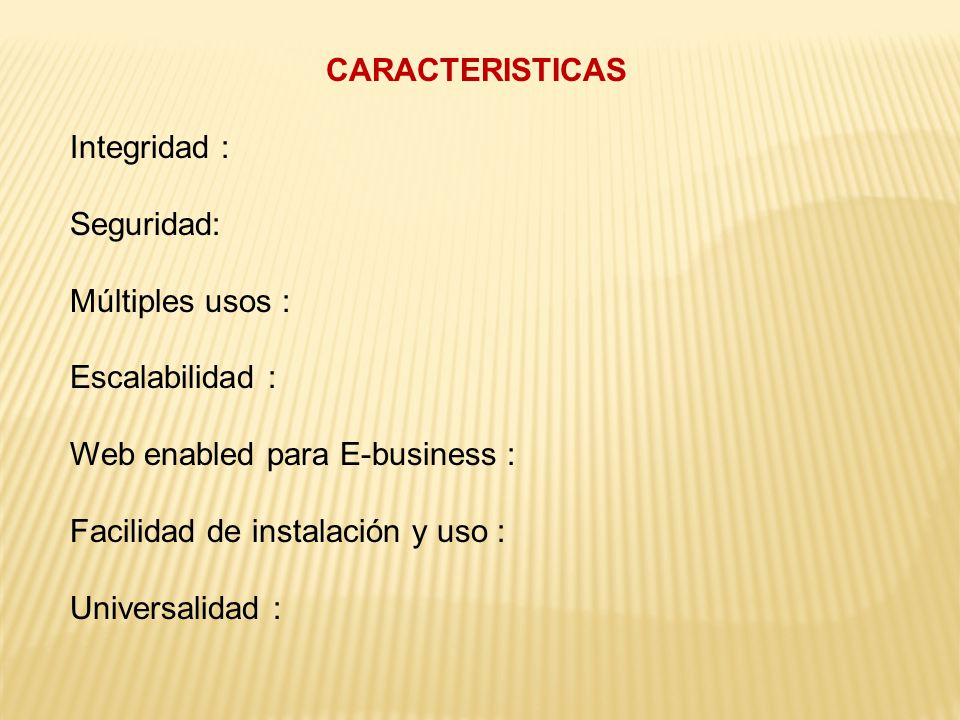 CARACTERISTICAS

Integridad :

Seguridad:

Múltiples usos :

Escalabilidad :

Web enabled para E-business :

Facilidad de instalación y uso :

Universalidad :